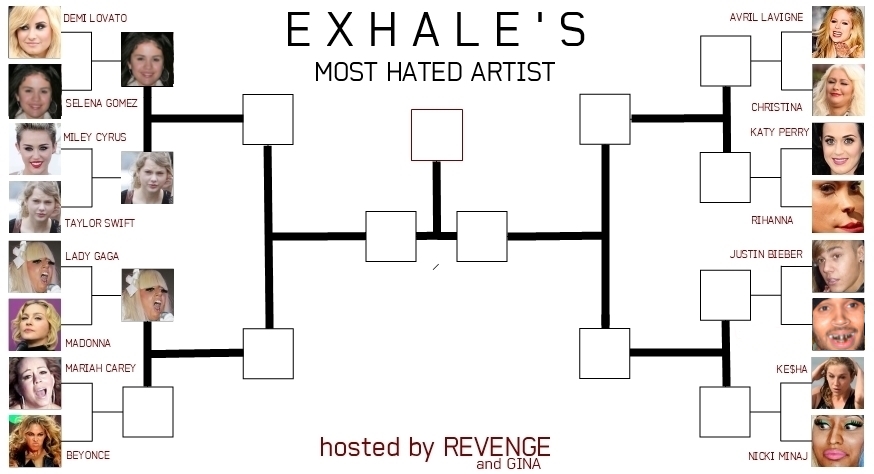 EXHALE'S
MOST HATED ARTIST

DEMI LOVATO
SELENA GOMEZ
MILEY CYRUS
TAYLOR SWIFT
LADY GAGA
MADONNA
MARIAH CAREY
BEYONCE

AVRIL LAVIGNE
CHRISTINA
KATY PERRY
RIHANNA
JUSTIN BIEBER
KE$HA
NICKI MINAJ

hosted by REVENGE
and GINA